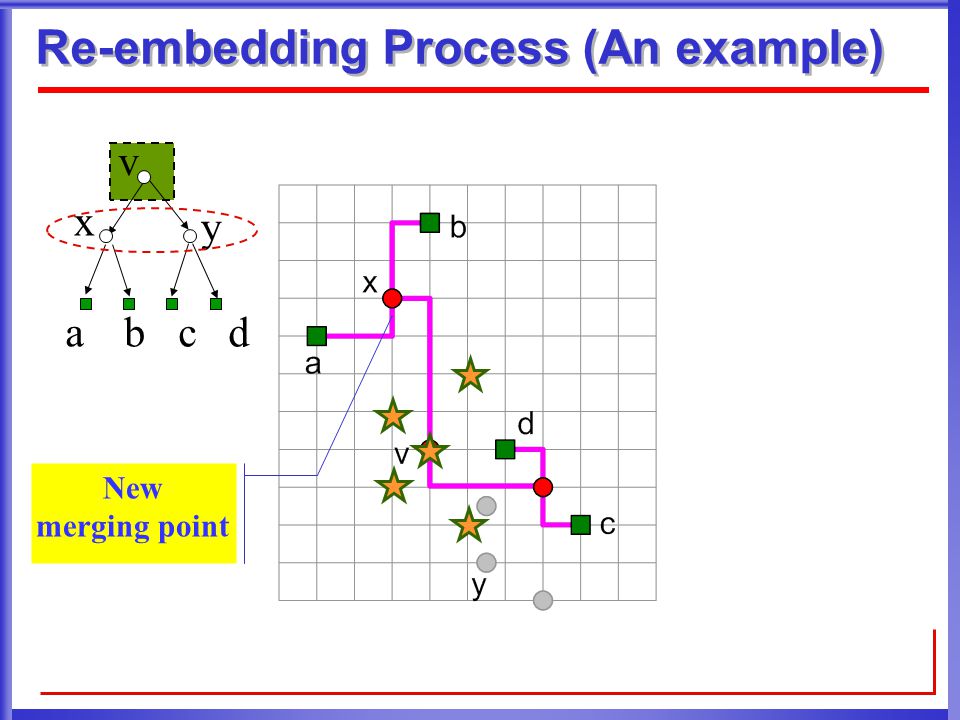 Re-embedding Process (An example)

v
x
y
a b c d

b
x
a
d
v
c
y

New merging point